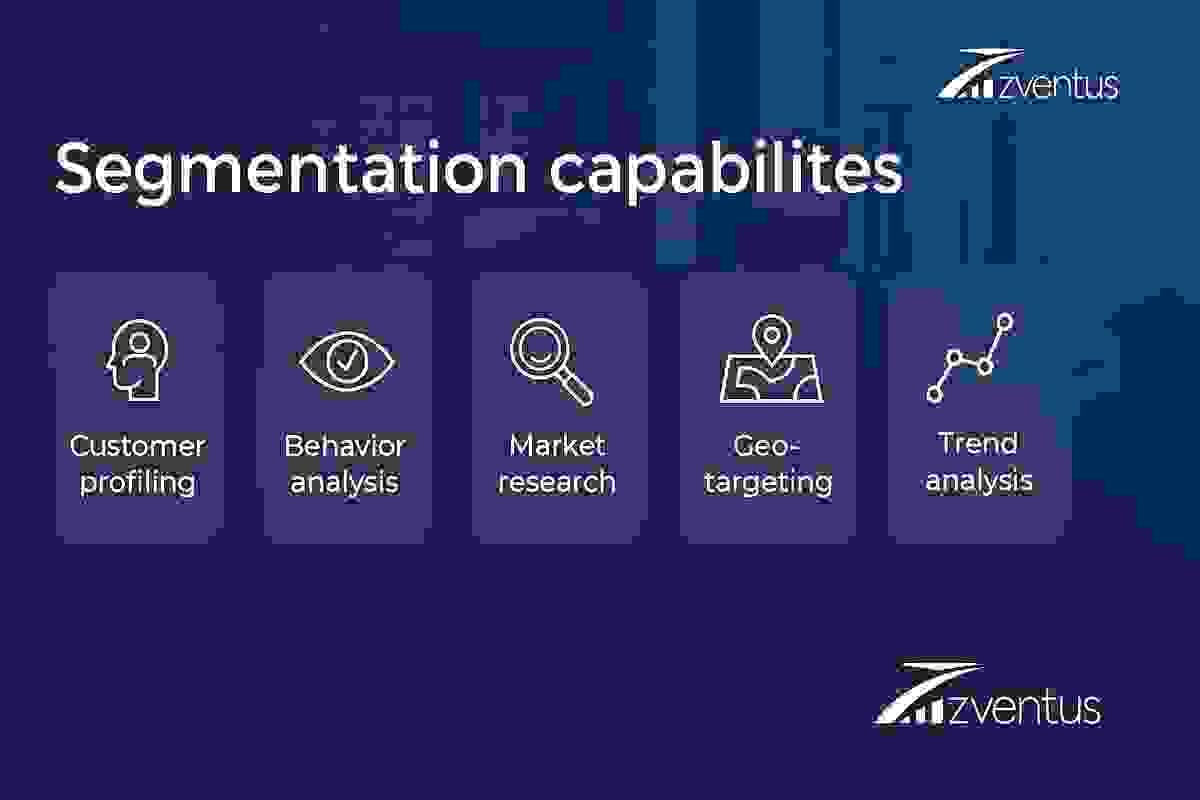 zventus

Segmentation capabilites

Customer profiling

Behavior analysis

Market research

Geo-targeting

Trend analysis

zventus